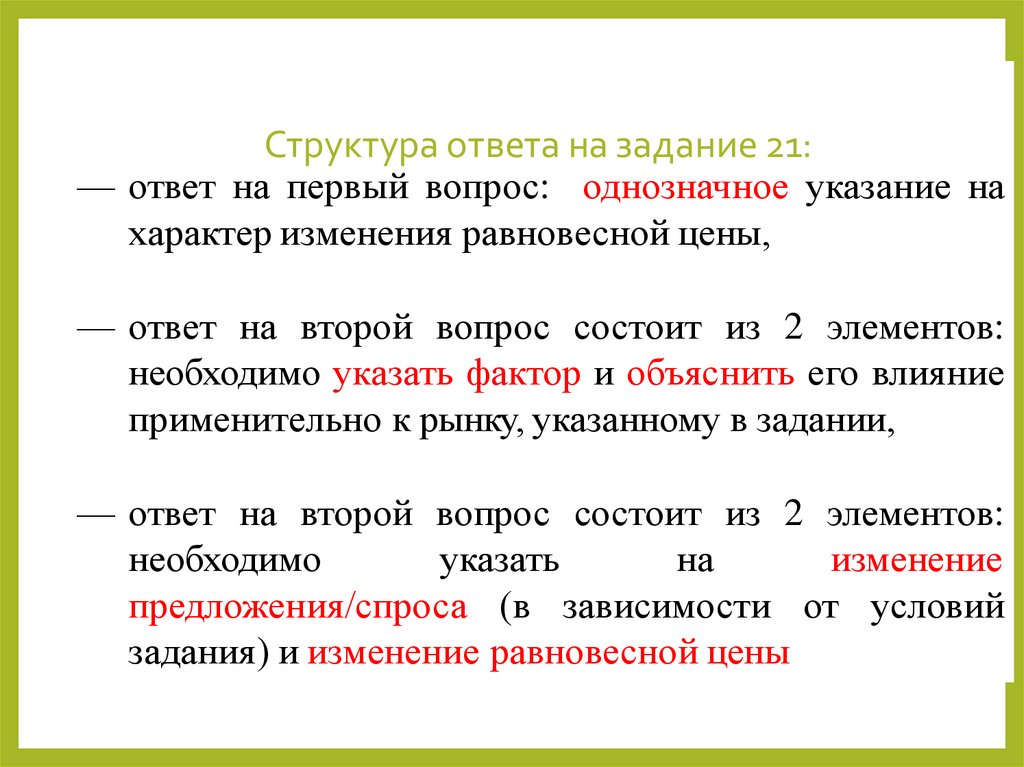 Структура ответа на задание 21:

— ответ на первый вопрос: однозначное указание на характер изменения равновесной цены,

— ответ на второй вопрос состоит из 2 элементов: необходимо указать фактор и объяснить его влияние применительно к рынку, указанному в задании,

— ответ на второй вопрос состоит из 2 элементов: необходимо указать на изменение предложения/спроса (в зависимости от условий задания) и изменение равновесной цены